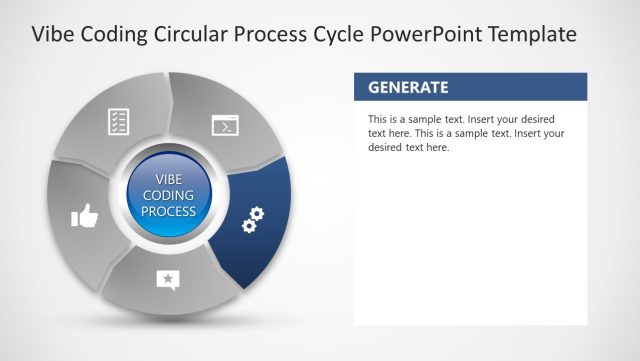 Vibe Coding Circular Process Cycle PowerPoint Template

VIBE CODING PROCESS

GENERATE

This is a sample text. Insert your desired text here. This is a sample text. Insert your desired text here.